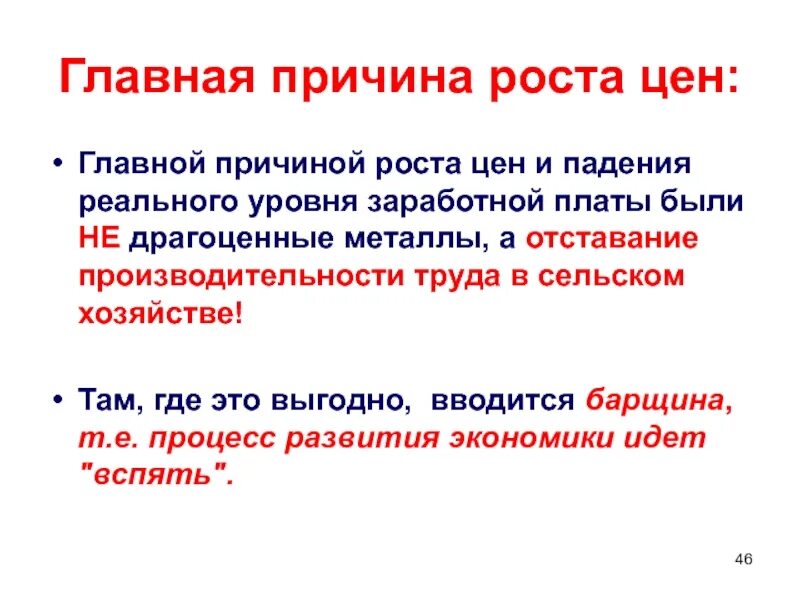 Главная причина роста цен:

• Главной причиной роста цен и падения реального уровня заработной платы были НЕ драгоценные металлы, а отставание производительности труда в сельском хозяйстве!

• Там, где это выгодно, вводится барщина, т.е. процесс развития экономики идет "вспять".

46